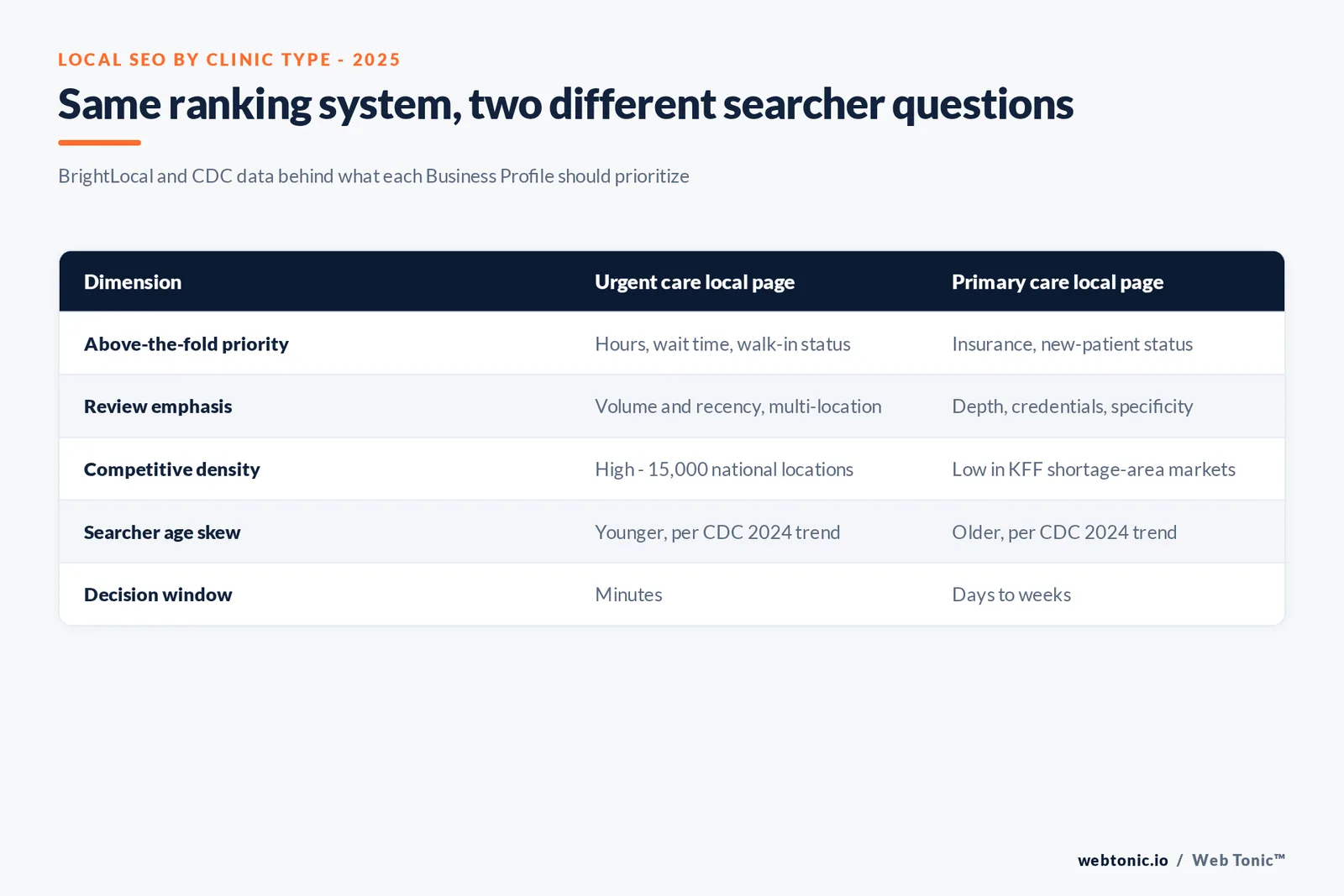 LOCAL SEO BY CLINIC TYPE - 2025

Same ranking system, two different searcher questions

BrightLocal and CDC data behind what each Business Profile should prioritize

| Dimension | Urgent care local page | Primary care local page |
|---|---|---|
| Above-the-fold priority | Hours, wait time, walk-in status | Insurance, new-patient status |
| Review emphasis | Volume and recency, multi-location | Depth, credentials, specificity |
| Competitive density | High - 15,000 national locations | Low in KFF shortage-area markets |
| Searcher age skew | Younger, per CDC 2024 trend | Older, per CDC 2024 trend |
| Decision window | Minutes | Days to weeks |

webtonic.io / Web Tonic™